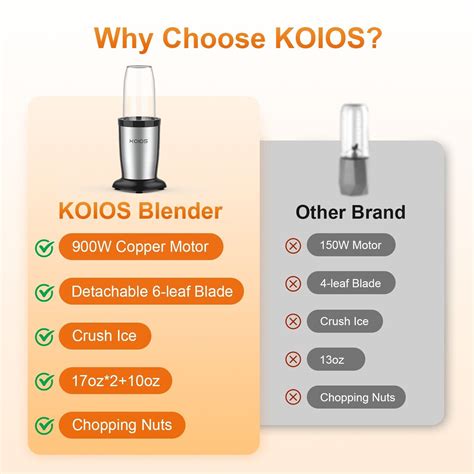 Why Choose KOIOS?

KOIOS

KOIOS Blender

900W Copper Motor

Detachable 6-leaf Blade

Crush Ice

17oz*2+10oz

Chopping Nuts

Other Brand

150W Motor

4-leaf Blade

Crush Ice

13oz

Chopping Nuts